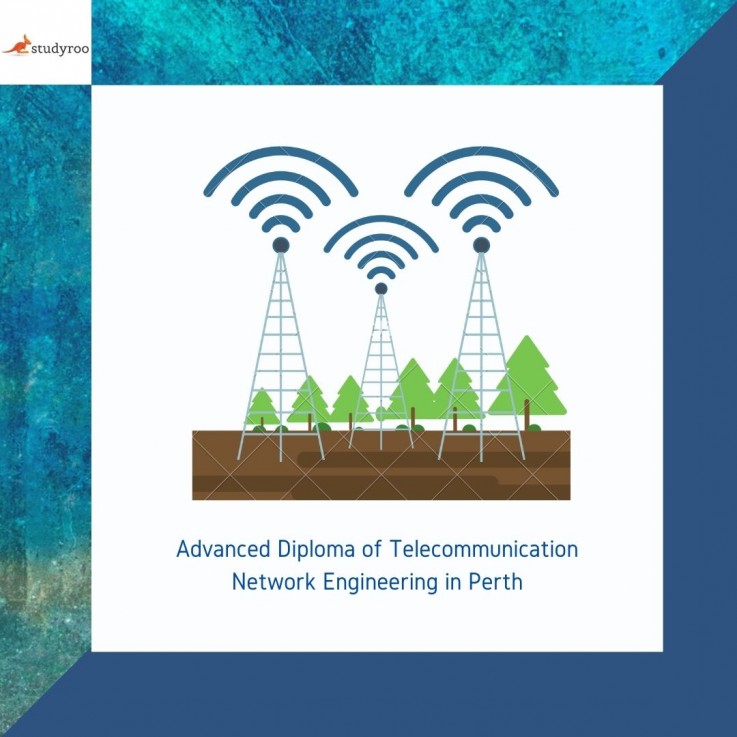 studyroo

Advanced Diploma of Telecommunication Network Engineering in Perth